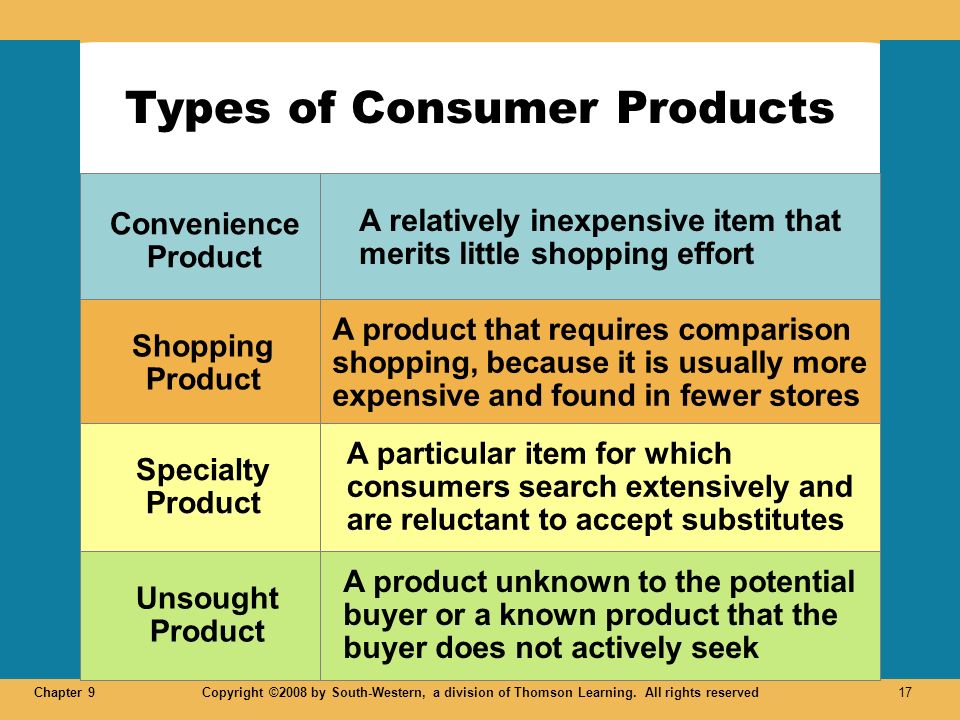 Types of Consumer Products

| Convenience Product | A relatively inexpensive item that merits little shopping effort |
|---|---|
| Shopping Product | A product that requires comparison shopping, because it is usually more expensive and found in fewer stores |
| Specialty Product | A particular item for which consumers search extensively and are reluctant to accept substitutes |
| Unsought Product | A product unknown to the potential buyer or a known product that the buyer does not actively seek |

Chapter 9

Copyright ©2008 by South-Western, a division of Thomson Learning. All rights reserved

17